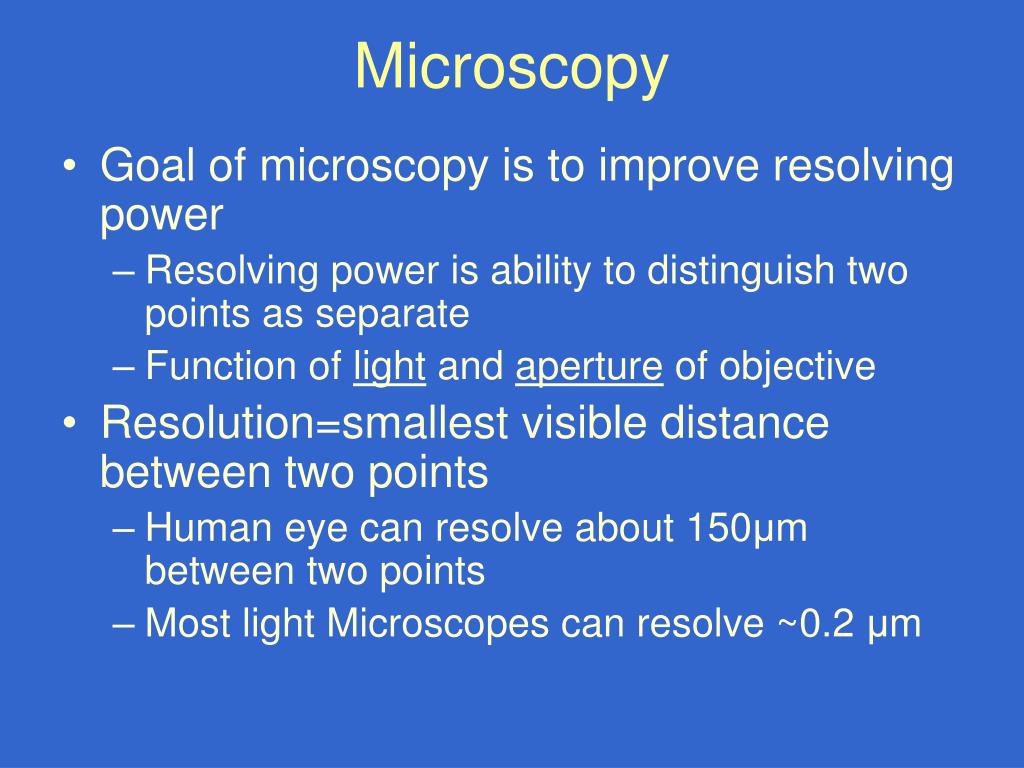 Microscopy

• Goal of microscopy is to improve resolving power
  – Resolving power is ability to distinguish two points as separate
  – Function of light and aperture of objective
• Resolution=smallest visible distance between two points
  – Human eye can resolve about 150μm between two points
  – Most light Microscopes can resolve ~0.2 μm